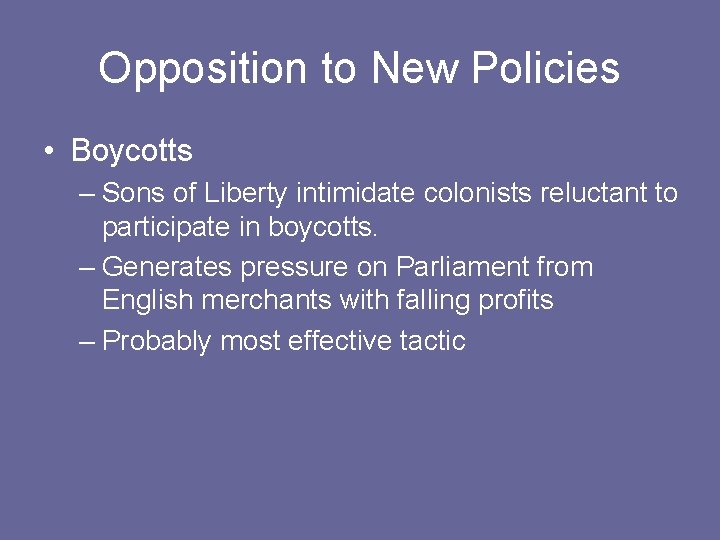 Opposition to New Policies

• Boycotts
– Sons of Liberty intimidate colonists reluctant to participate in boycotts.
– Generates pressure on Parliament from English merchants with falling profits
– Probably most effective tactic